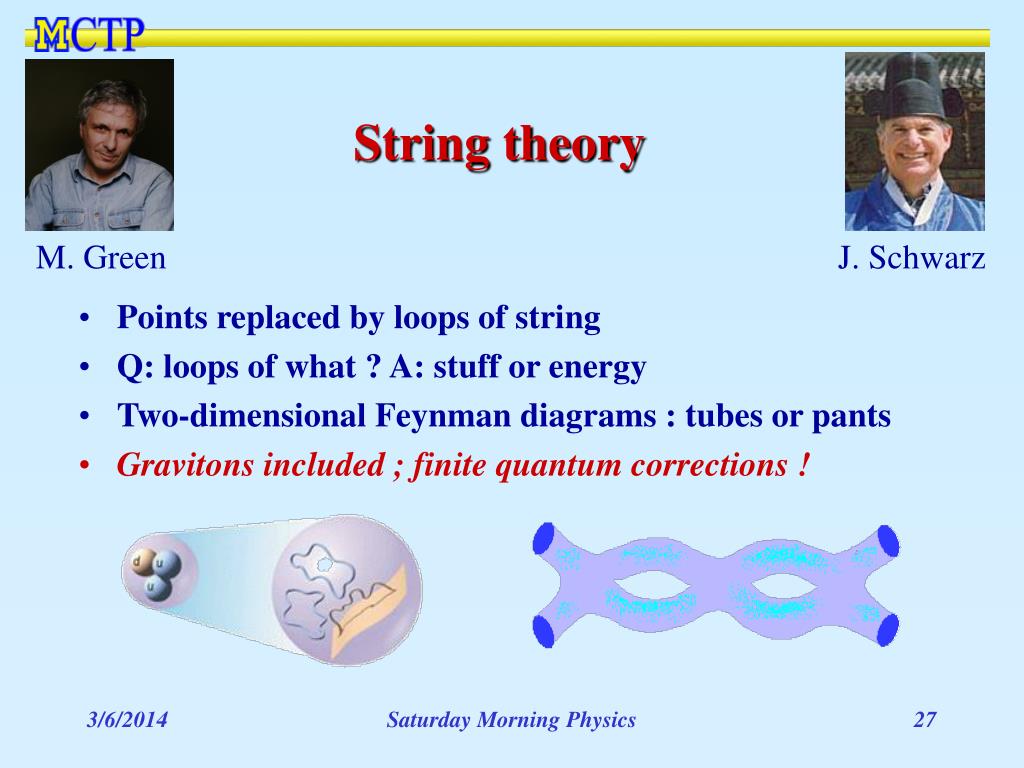 MCTP

String theory

M. Green

J. Schwarz

• Points replaced by loops of string
• Q: loops of what ? A: stuff or energy
• Two-dimensional Feynman diagrams : tubes or pants
• Gravitons included ; finite quantum corrections !

d
u
u

3/6/2014 Saturday Morning Physics 27